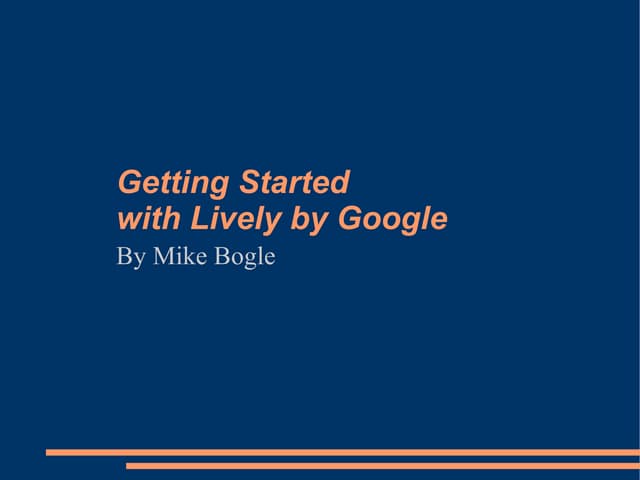 Getting Started
with Lively by Google

By Mike Bogle